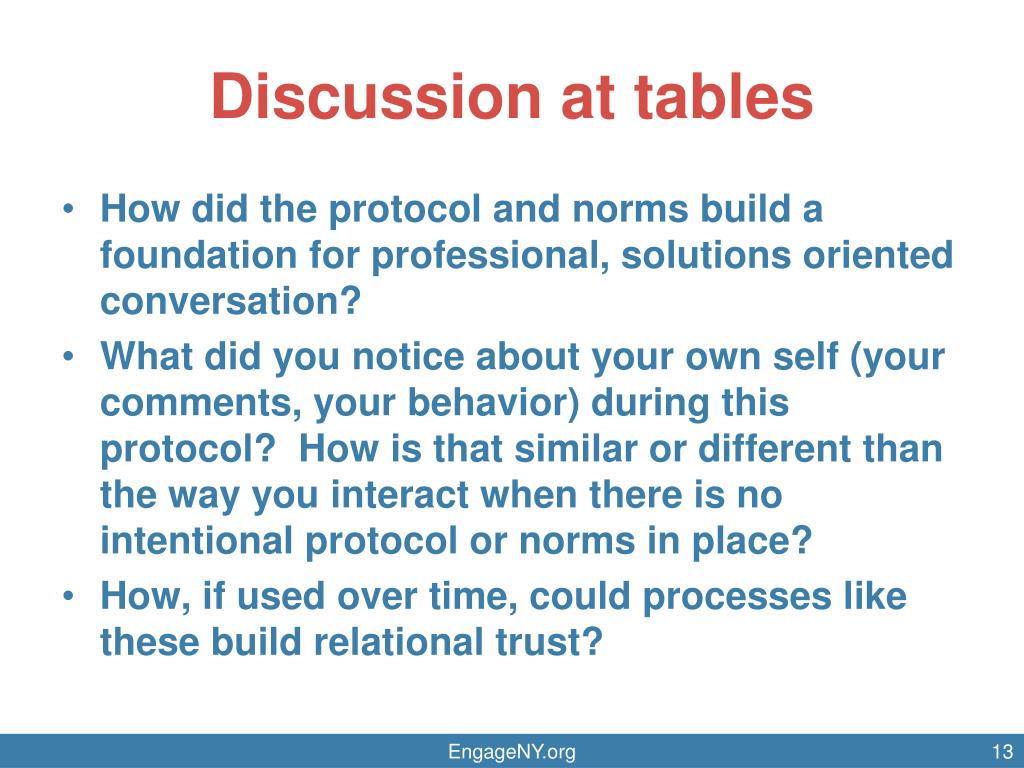 Discussion at tables

• How did the protocol and norms build a foundation for professional, solutions oriented conversation?
• What did you notice about your own self (your comments, your behavior) during this protocol?  How is that similar or different than the way you interact when there is no intentional protocol or norms in place?
• How, if used over time, could processes like these build relational trust?

EngageNY.org

13